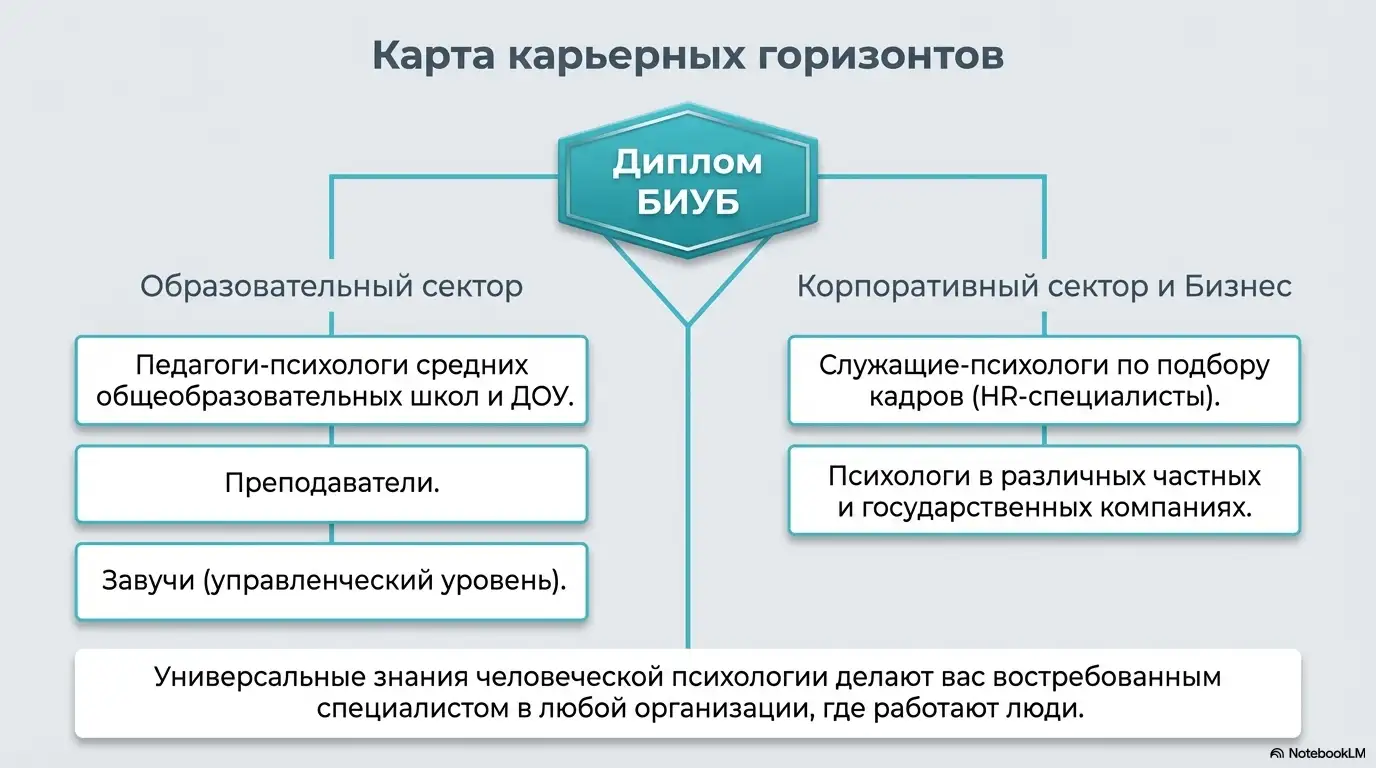 Карта карьерных горизонтов

Диплом БИУБ

Образовательный сектор

Педагоги-психологи средних общеобразовательных школ и ДОУ.

Преподаватели.

Завучи (управленческий уровень).

Корпоративный сектор и Бизнес

Служащие-психологи по подбору кадров (HR-специалисты).

Психологи в различных частных и государственных компаниях.

Универсальные знания человеческой психологии делают вас востребованным специалистом в любой организации, где работают люди.

NotebookLM